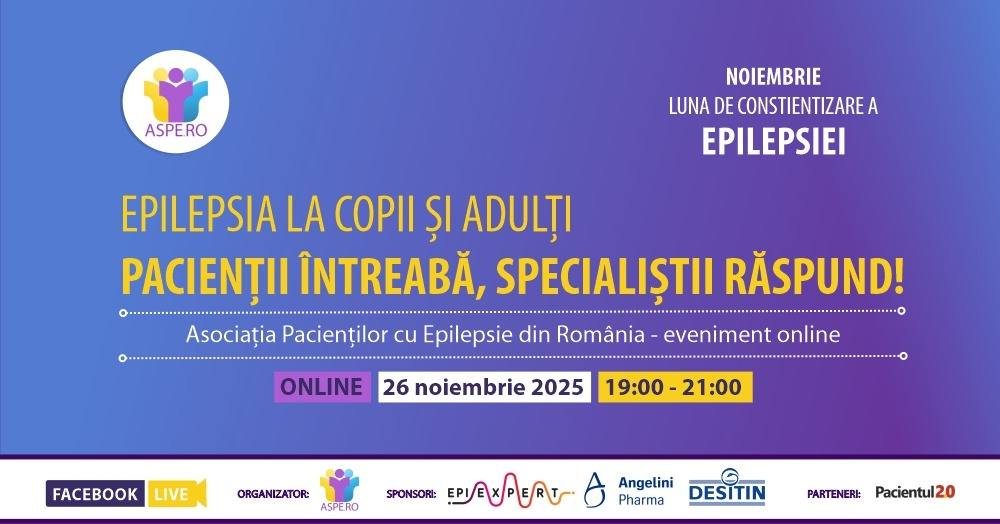 ASPERO

NOIEMBRIE
LUNA DE CONSTIENTIZARE A
EPILEPSIEI

EPILEPSIA LA COPII ȘI ADULȚI
PACIENȚII ÎNTREABĂ, SPECIALIȘTII RĂSPUND!

Asociația Pacienților cu Epilepsie din România - eveniment online

ONLINE 26 noiembrie 2025 19:00 - 21:00

FACEBOOK LIVE ORGANIZATOR: ASPERO SPONSORI: EPIEXPERT Angelini Pharma DESITIN PARTENERI: Pacientul20